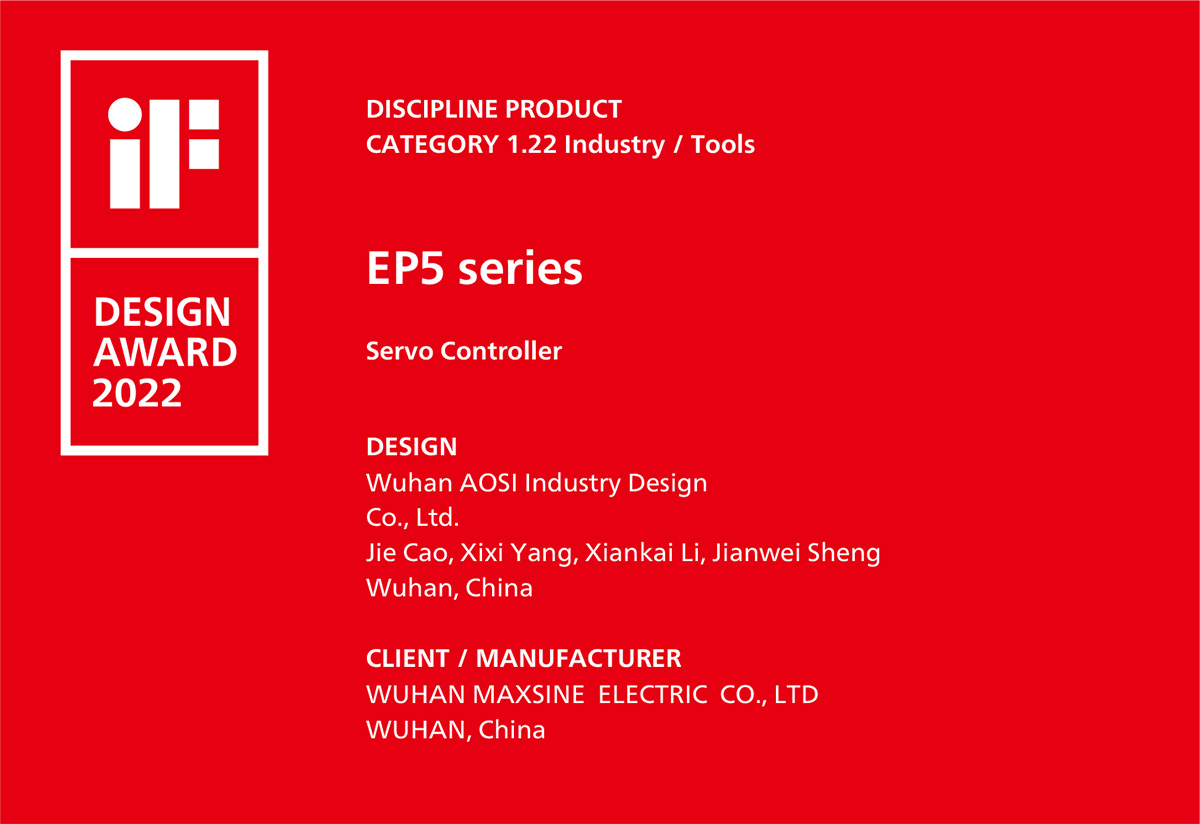 iF

DESIGN AWARD 2022

DISCIPLINE PRODUCT
CATEGORY 1.22 Industry / Tools

EP5 series

Servo Controller

DESIGN
Wuhan AOSI Industry Design Co., Ltd.
Jie Cao, Xixi Yang, Xiankai Li, Jianwei Sheng
Wuhan, China

CLIENT / MANUFACTURER
WUHAN MAXSINE ELECTRIC CO., LTD
WUHAN, China